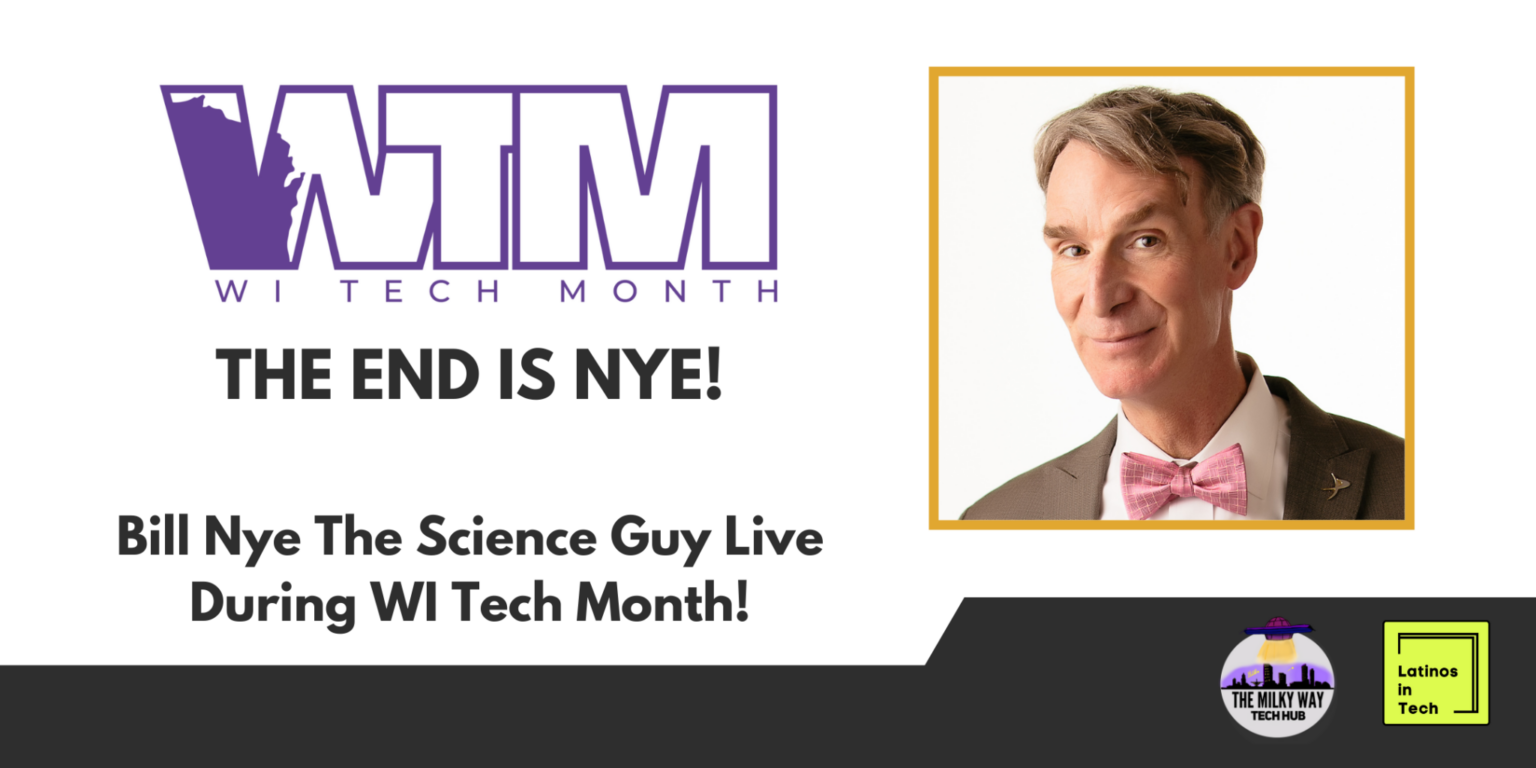 WTM
WI TECH MONTH

THE END IS NYE!

Bill Nye The Science Guy Live During WI Tech Month!

THE MILKY WAY TECH HUB

Latinos in Tech